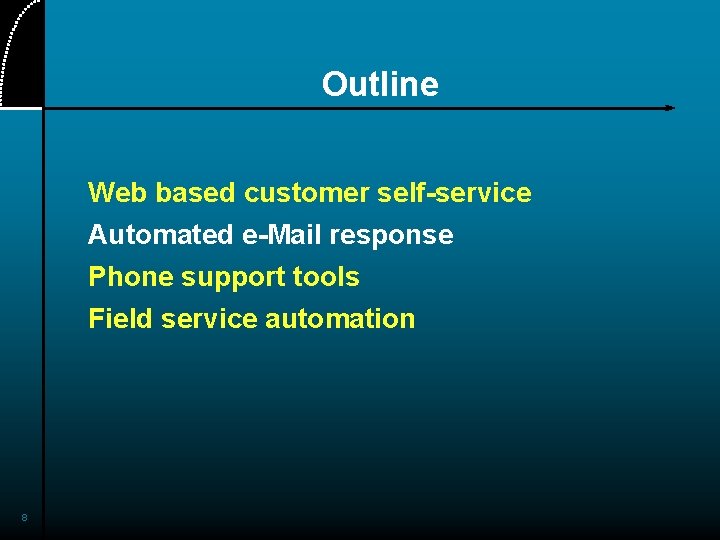 Outline

Web based customer self-service
Automated e-Mail response
Phone support tools
Field service automation

8